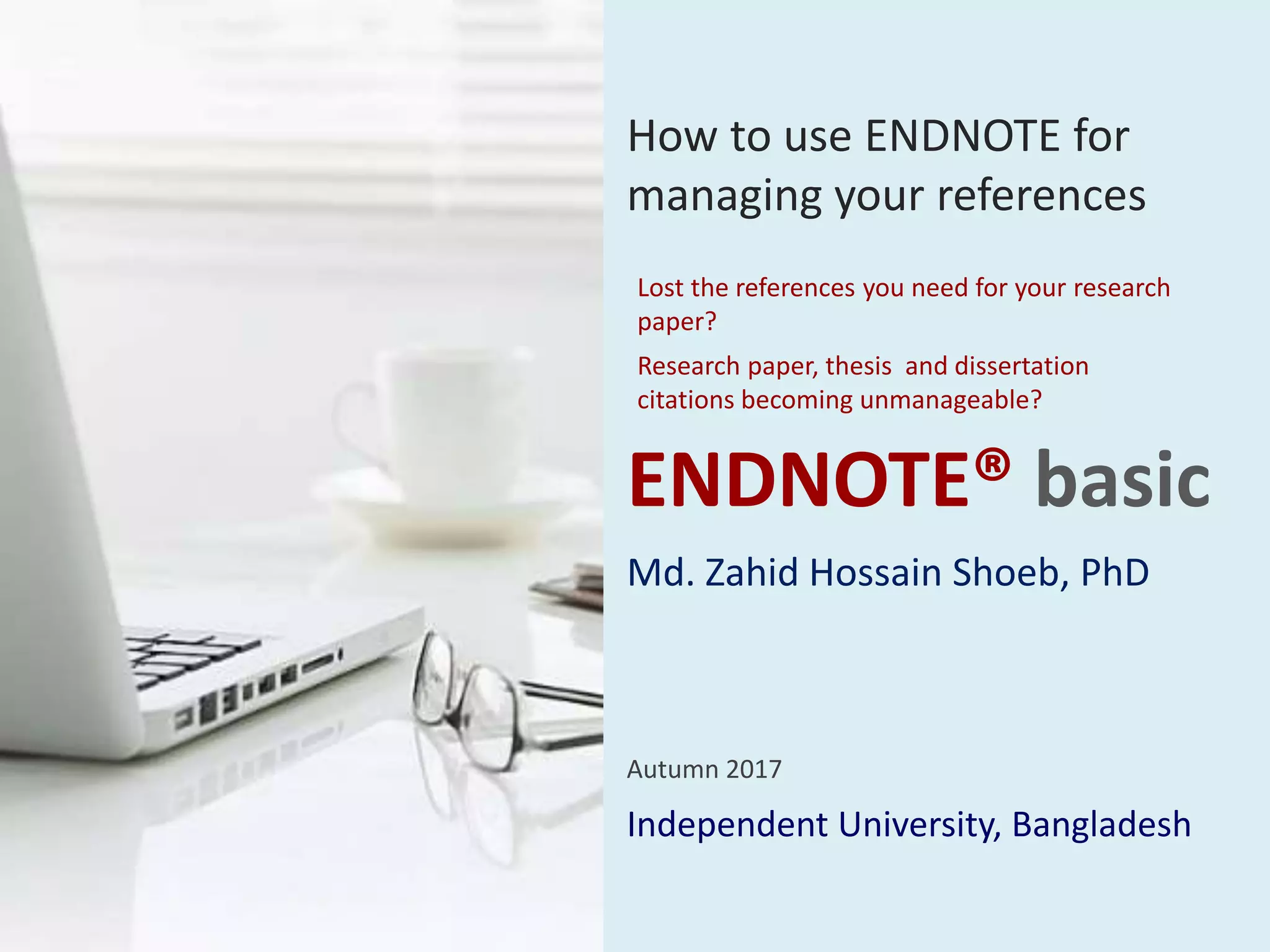 How to use ENDNOTE for managing your references

Lost the references you need for your research paper?

Research paper, thesis  and dissertation citations becoming unmanageable?

ENDNOTE® basic

Md. Zahid Hossain Shoeb, PhD

Autumn 2017

Independent University, Bangladesh